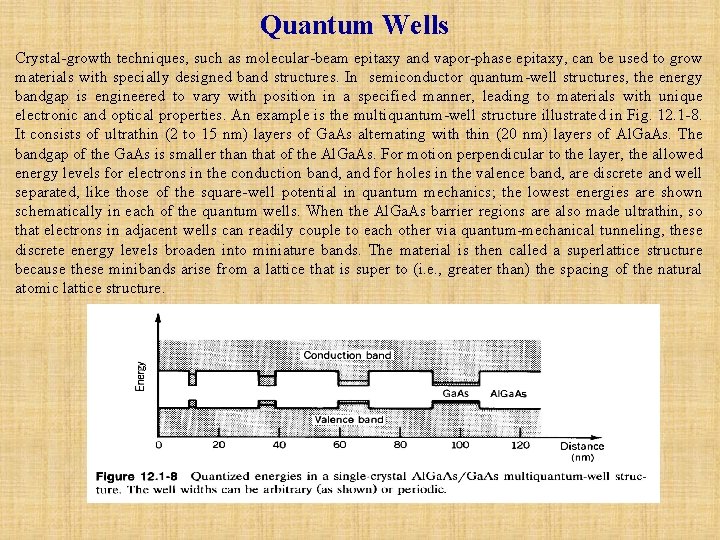 Quantum Wells

Crystal-growth techniques, such as molecular-beam epitaxy and vapor-phase epitaxy, can be used to grow materials with specially designed band structures. In semiconductor quantum-well structures, the energy bandgap is engineered to vary with position in a specified manner, leading to materials with unique electronic and optical properties. An example is the multiquantum-well structure illustrated in Fig. 12.1-8. It consists of ultrathin (2 to 15 nm) layers of GaAs alternating with thin (20 nm) layers of AlGaAs. The bandgap of the GaAs is smaller than that of the AlGaAs. For motion perpendicular to the layer, the allowed energy levels for electrons in the conduction band, and for holes in the valence band, are discrete and well separated, like those of the square-well potential in quantum mechanics; the lowest energies are shown schematically in each of the quantum wells. When the AlGaAs barrier regions are also made ultrathin, so that electrons in adjacent wells can readily couple to each other via quantum-mechanical tunneling, these discrete energy levels broaden into miniature bands. The material is then called a superlattice structure because these minibands arise from a lattice that is super to (i.e., greater than) the spacing of the natural atomic lattice structure.

Energy
Conduction band
GaAs
AlGaAs
Valence band
0
20
40
60
80
100
120
Distance (nm)

Figure 12.1-8 Quantized energies in a single-crystal AlGaAs/GaAs multiquantum-well structure. The well widths can be arbitrary (as shown) or periodic.